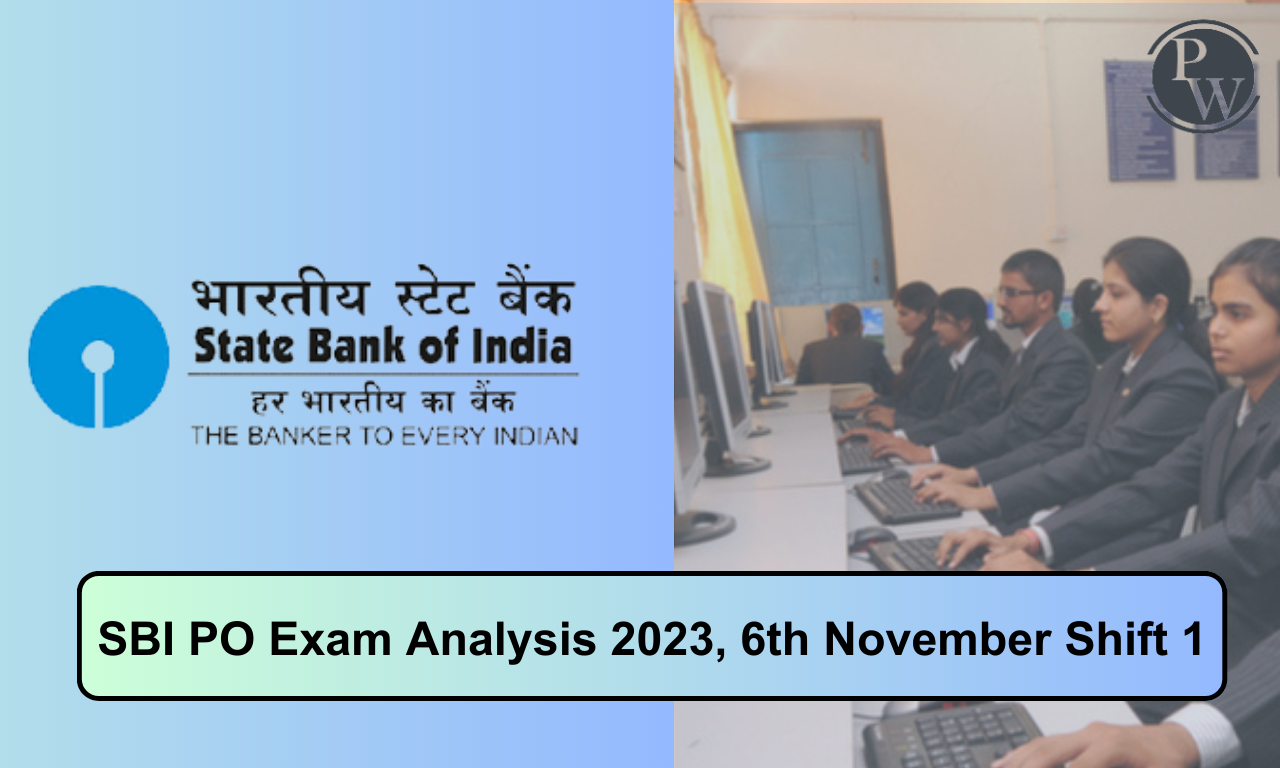 भारतीय स्टेट बैंक
State Bank of India
हर भारतीय का बैंक
THE BANKER TO EVERY INDIAN

PW

SBI PO Exam Analysis 2023, 6th November Shift 1